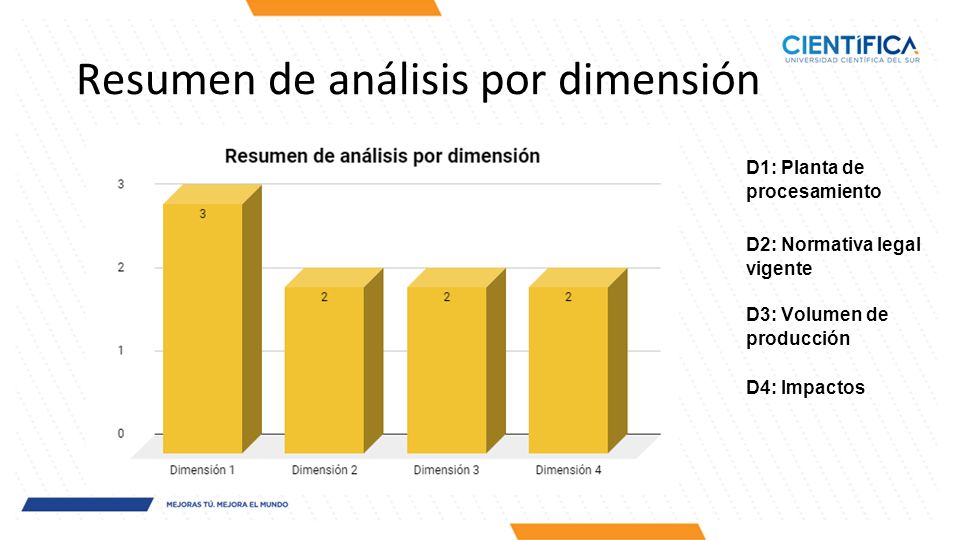 CIENTÍFICA
UNIVERSIDAD CIENTÍFICA DEL SUR

Resumen de análisis por dimensión

Resumen de análisis por dimensión

3
2
1
0

3
2
2
2

Dimensión 1
Dimensión 2
Dimensión 3
Dimensión 4

D1: Planta de procesamiento

D2: Normativa legal vigente

D3: Volumen de producción

D4: Impactos

MEJORAS TÚ. MEJORA EL MUNDO